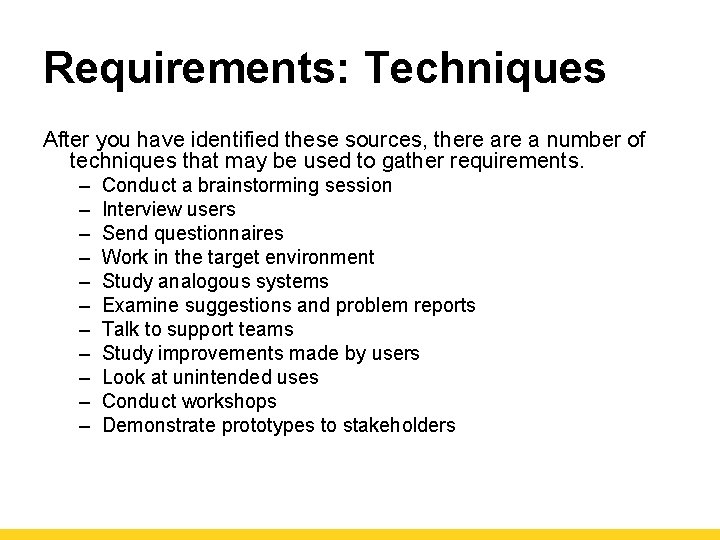 Requirements: Techniques

After you have identified these sources, there are a number of techniques that may be used to gather requirements.

– Conduct a brainstorming session
– Interview users
– Send questionnaires
– Work in the target environment
– Study analogous systems
– Examine suggestions and problem reports
– Talk to support teams
– Study improvements made by users
– Look at unintended uses
– Conduct workshops
– Demonstrate prototypes to stakeholders